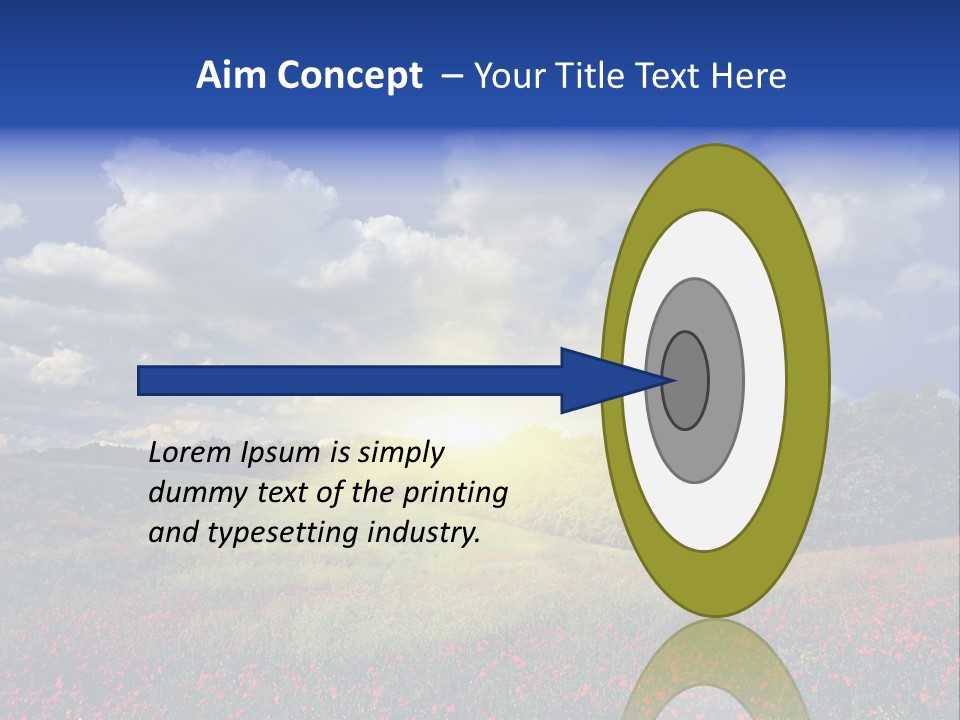 Aim Concept – Your Title Text Here

Lorem Ipsum is simply dummy text of the printing and typesetting industry.